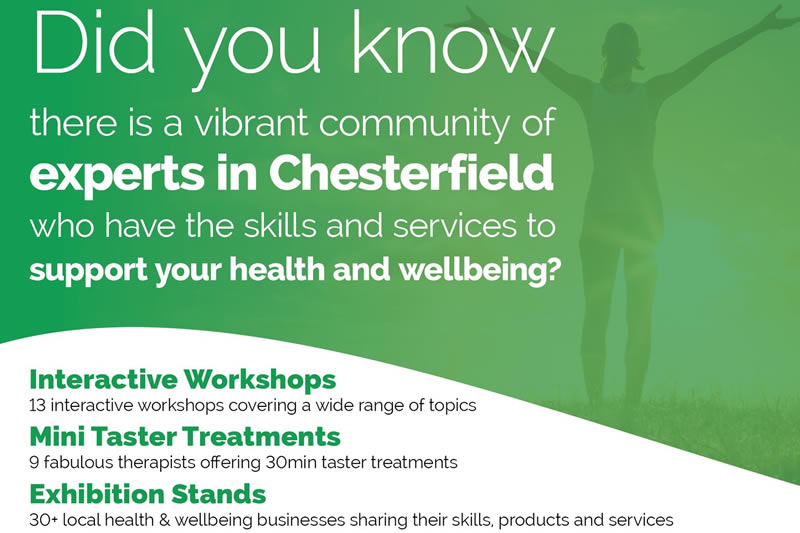 Did you know

there is a vibrant community of experts in Chesterfield who have the skills and services to support your health and wellbeing?

Interactive Workshops
13 interactive workshops covering a wide range of topics

Mini Taster Treatments
9 fabulous therapists offering 30min taster treatments

Exhibition Stands
30+ local health & wellbeing businesses sharing their skills, products and services